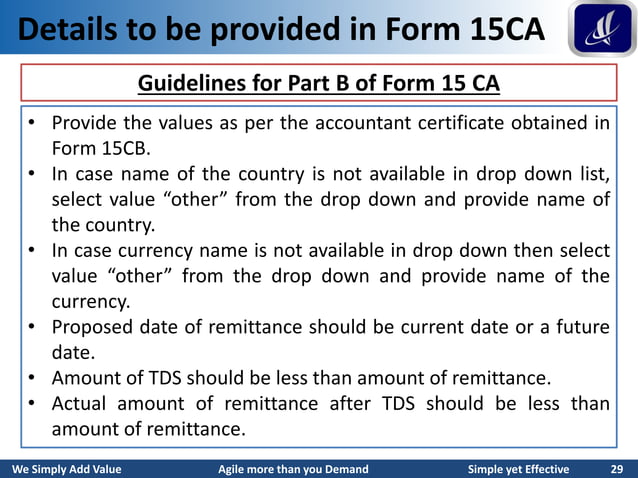 Details to be provided in Form 15CA

Guidelines for Part B of Form 15 CA

• Provide the values as per the accountant certificate obtained in Form 15CB.
• In case name of the country is not available in drop down list, select value “other” from the drop down and provide name of the country.
• In case currency name is not available in drop down then select value “other” from the drop down and provide name of the currency.
• Proposed date of remittance should be current date or a future date.
• Amount of TDS should be less than amount of remittance.
• Actual amount of remittance after TDS should be less than amount of remittance.

We Simply Add Value Agile more than you Demand Simple yet Effective 29